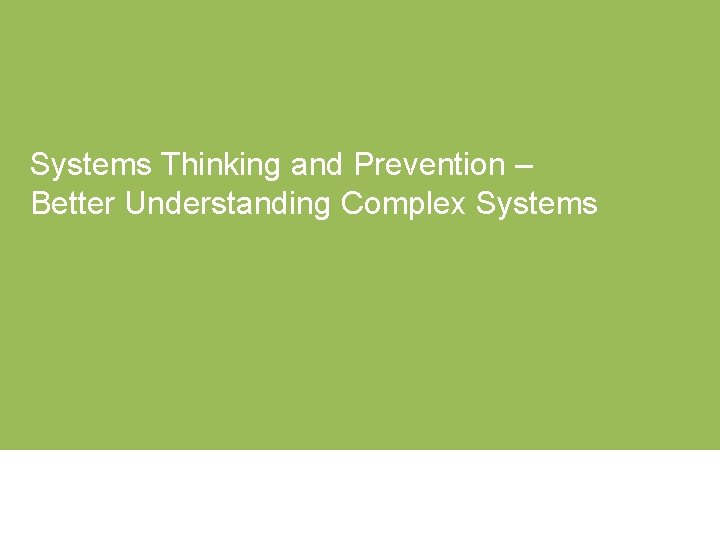 Systems Thinking and Prevention – Better Understanding Complex Systems